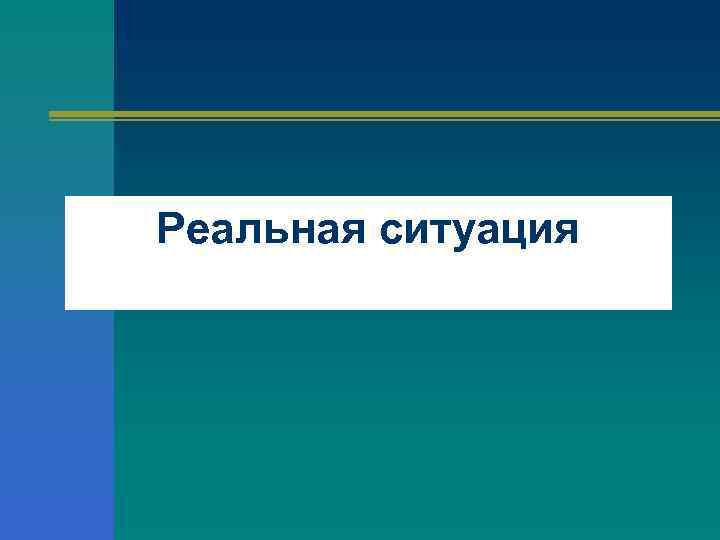 Реальная ситуация